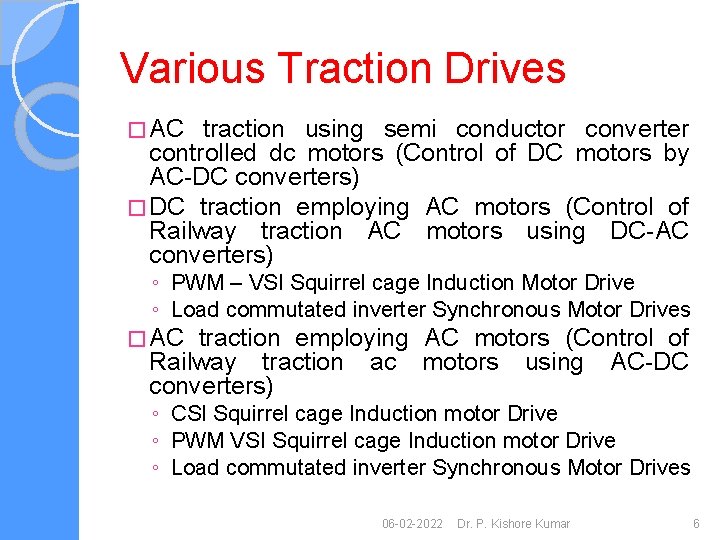 Various Traction Drives

□ AC traction using semi conductor converter controlled dc motors (Control of DC motors by AC-DC converters)

□ DC traction employing AC motors (Control of Railway traction AC motors using DC-AC converters)
◦ PWM – VSI Squirrel cage Induction Motor Drive
◦ Load commutated inverter Synchronous Motor Drives

□ AC traction employing AC motors (Control of Railway traction ac motors using AC-DC converters)
◦ CSI Squirrel cage Induction motor Drive
◦ PWM VSI Squirrel cage Induction motor Drive
◦ Load commutated inverter Synchronous Motor Drives

06-02-2022 Dr. P. Kishore Kumar 6